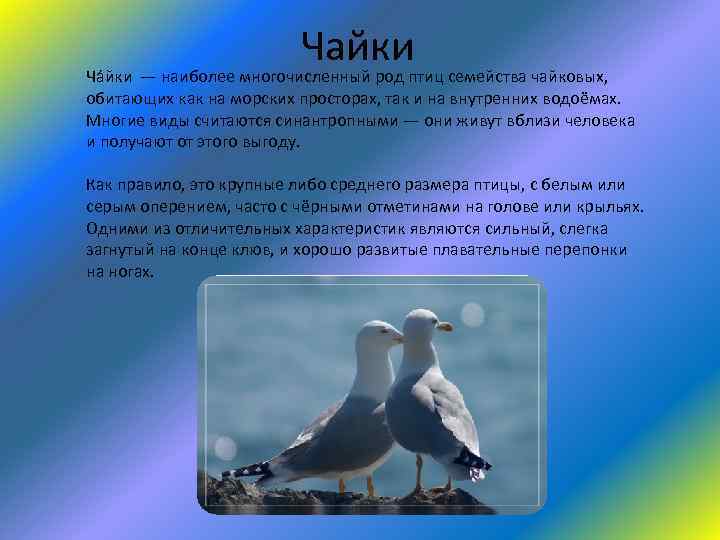 Чайки

Ча́йки — наиболее многочисленный род птиц семейства чайковых, обитающих как на морских просторах, так и на внутренних водоёмах. Многие виды считаются синантропными — они живут вблизи человека и получают от этого выгоду.

Как правило, это крупные либо среднего размера птицы, с белым или серым оперением, часто с чёрными отметинами на голове или крыльях. Одними из отличительных характеристик являются сильный, слегка загнутый на конце клюв, и хорошо развитые плавательные перепонки на ногах.